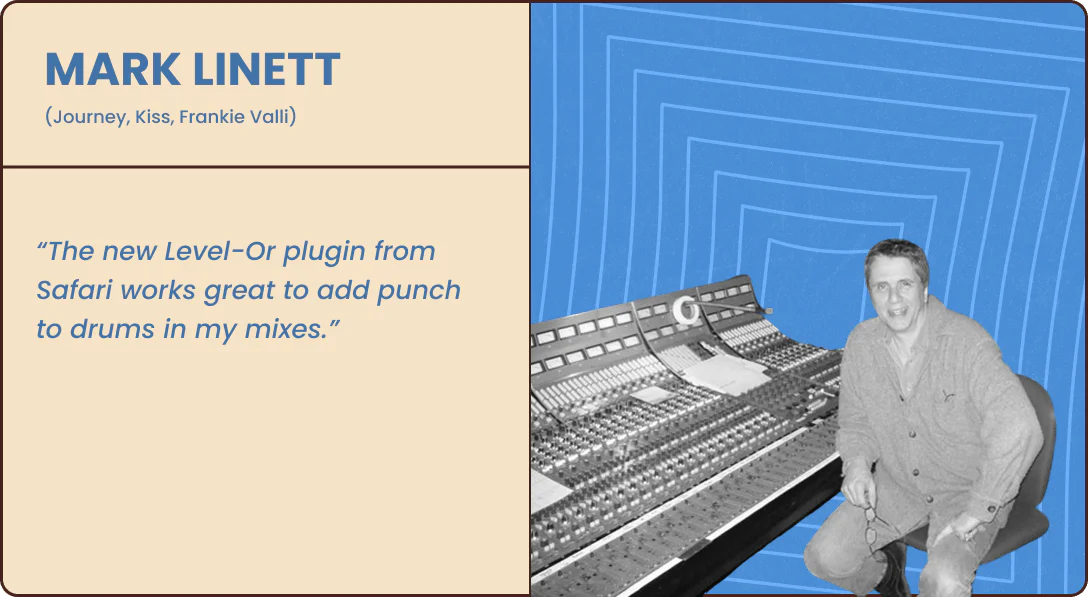 MARK LINETT

(Journey, Kiss, Frankie Valli)

“The new Level-Or plugin from Safari works great to add punch to drums in my mixes.”